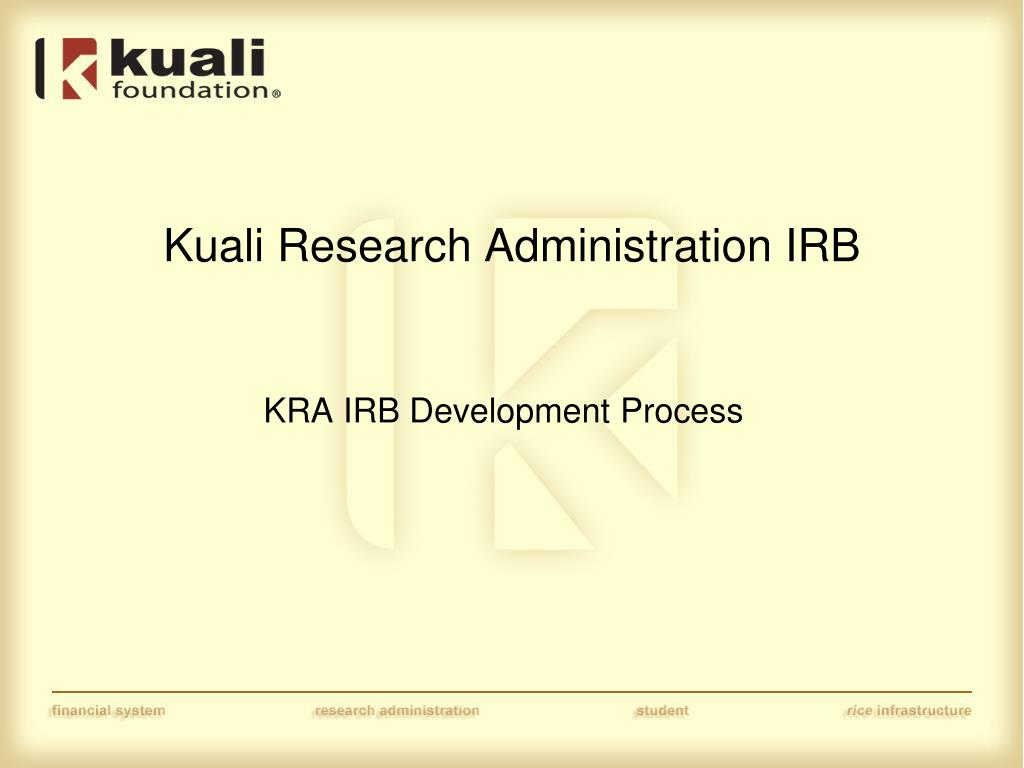 kuali foundation®

Kuali Research Administration IRB

KRA IRB Development Process

financial system research administration student rice infrastructure